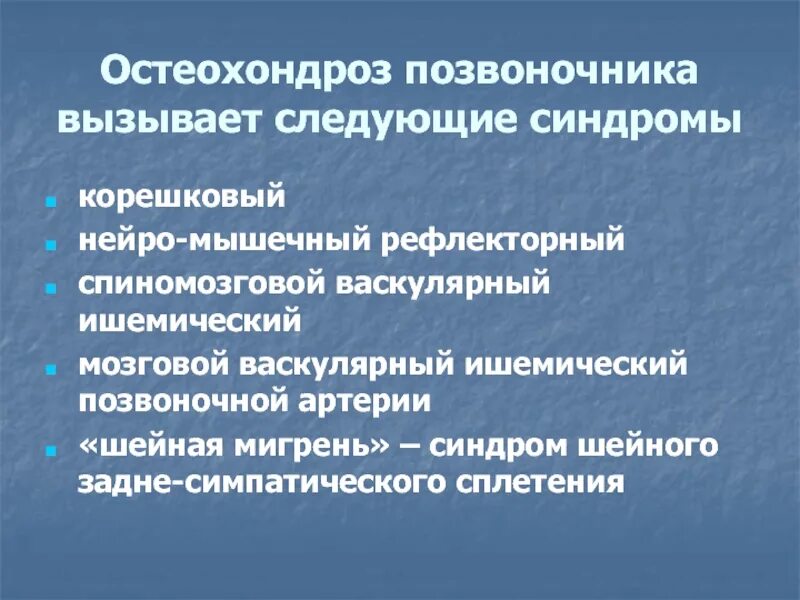 Остеохондроз позвоночника вызывает следующие синдромы

- корешковый
- нейро-мышечный рефлекторный
- спиномозговой васкулярный ишемический
- мозговой васкулярный ишемический позвоночной артерии
- «шейная мигрень» – синдром шейного задне-симпатического сплетения